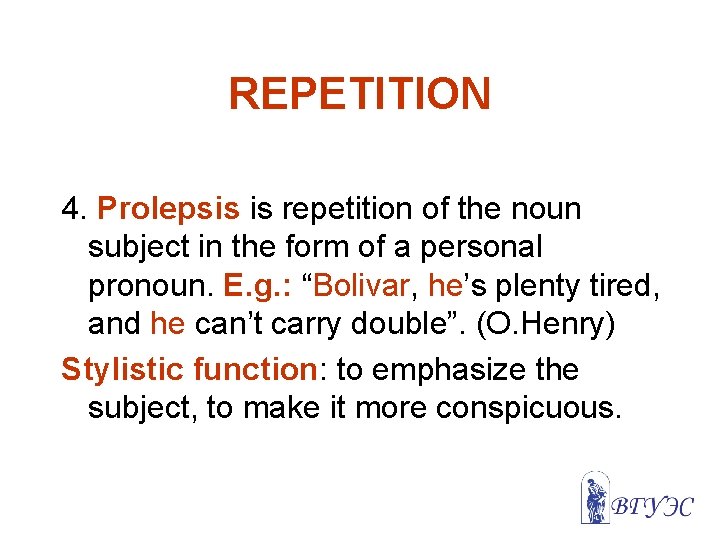 REPETITION

4. Prolepsis is repetition of the noun subject in the form of a personal pronoun. E.g.: “Bolivar, he’s plenty tired, and he can’t carry double”. (O.Henry)

Stylistic function: to emphasize the subject, to make it more conspicuous.

ВГУЭС